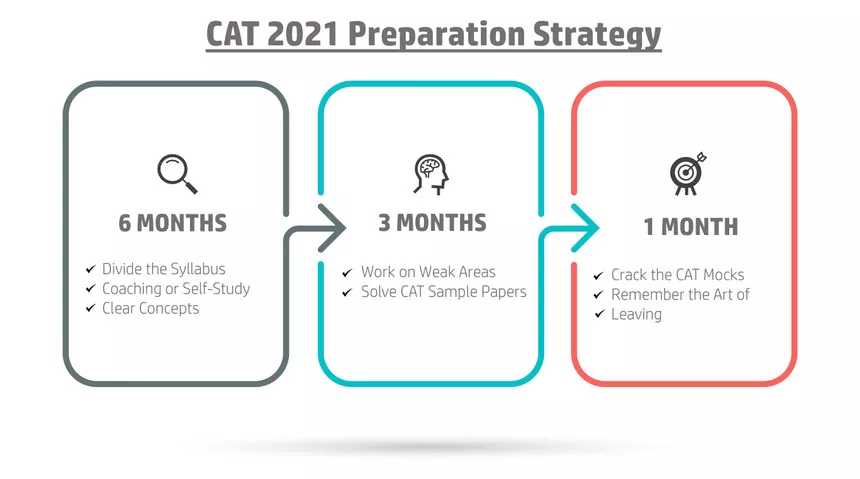 CAT 2021 Preparation Strategy

6 MONTHS

✔ Divide the Syllabus
✔ Coaching or Self-Study
✔ Clear Concepts

3 MONTHS

✔ Work on Weak Areas
✔ Solve CAT Sample Papers

1 MONTH

✔ Crack the CAT Mocks
✔ Remember the Art of
✔ Leaving